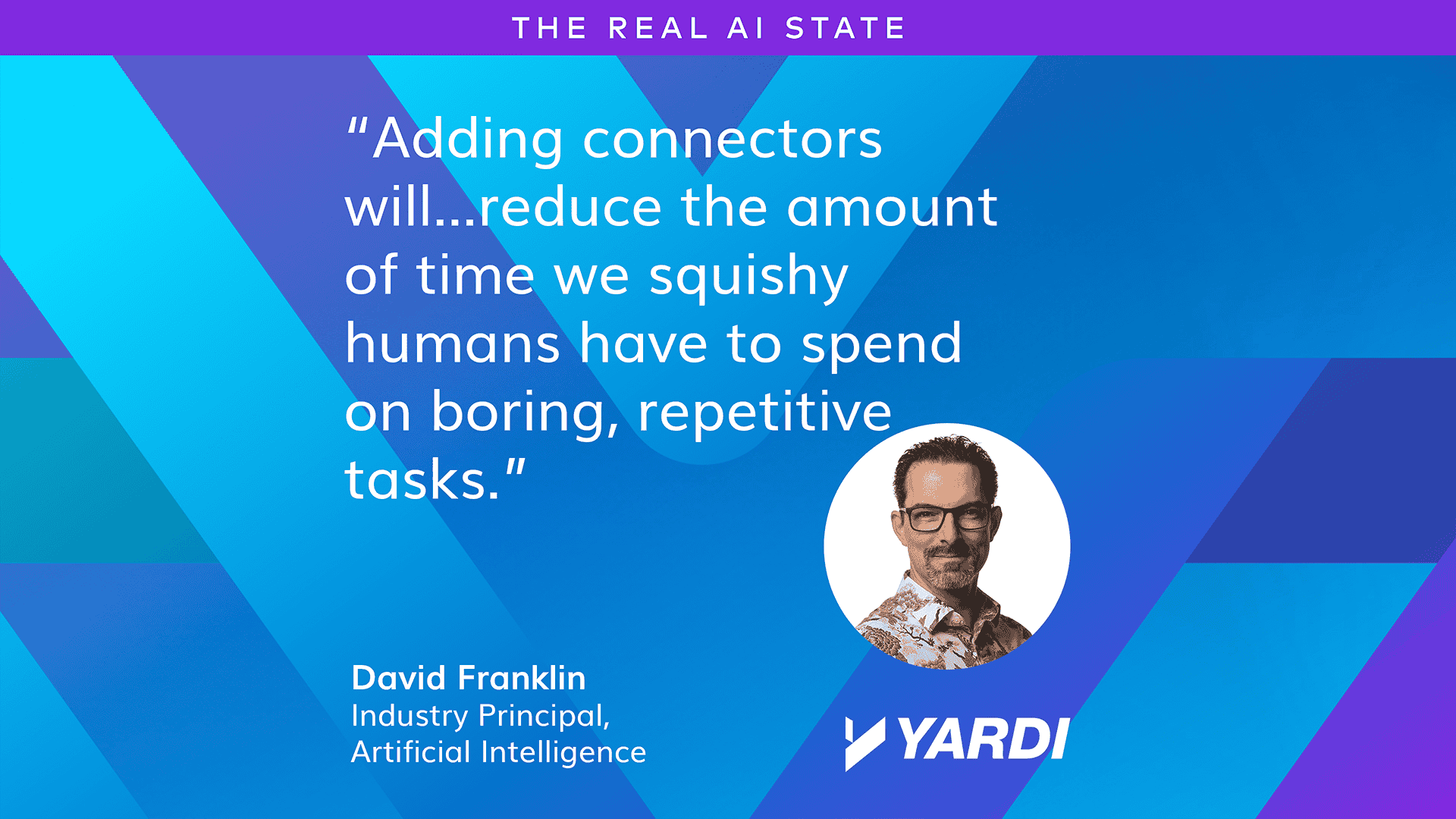 THE REAL AI STATE

"Adding connectors will...reduce the amount of time we squishy humans have to spend on boring, repetitive tasks."

David Franklin
Industry Principal, Artificial Intelligence

YARDI